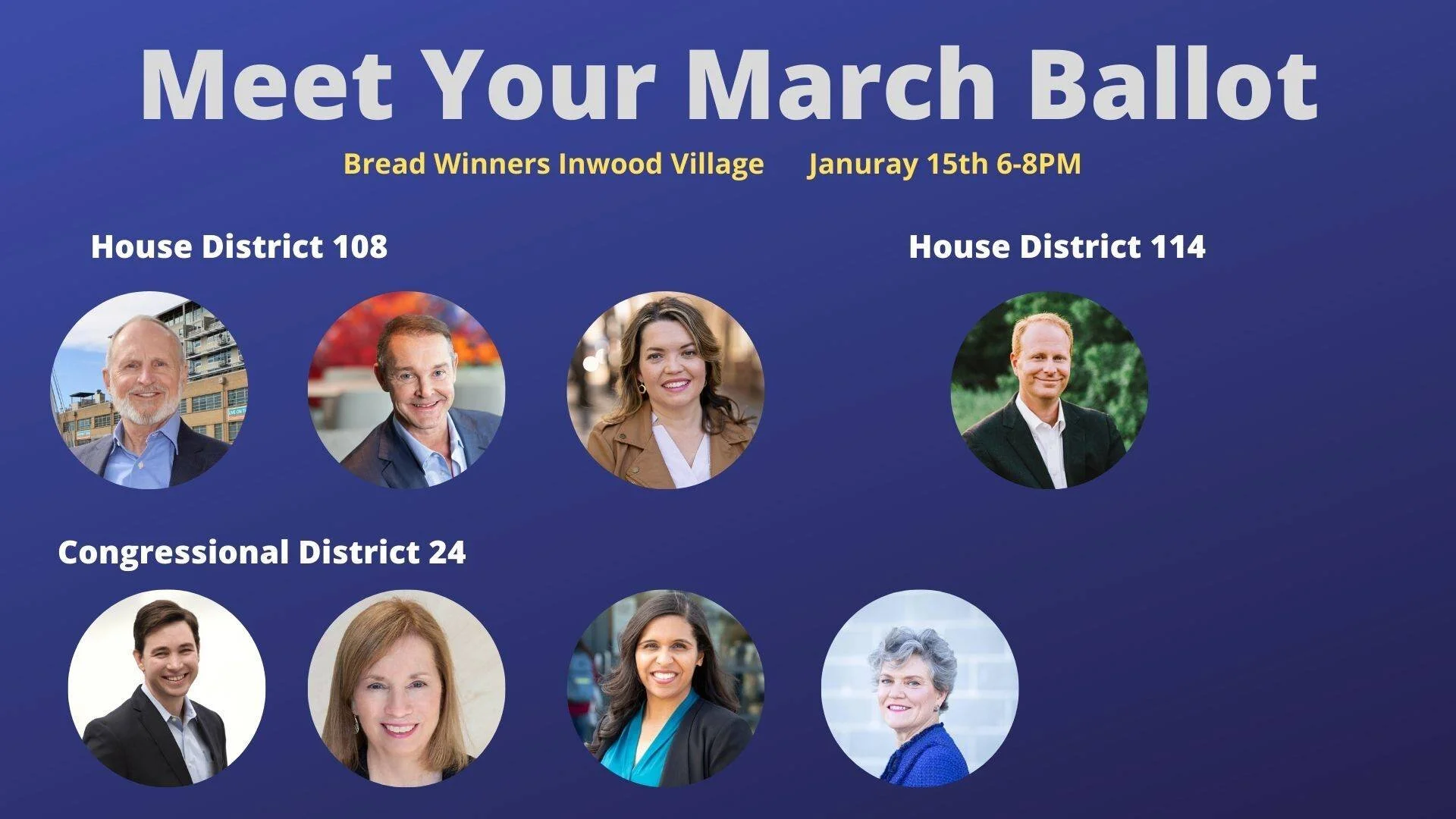 Meet Your March Ballot

Bread Winners Inwood Village     Januray 15th 6-8PM

House District 108

House District 114

Congressional District 24